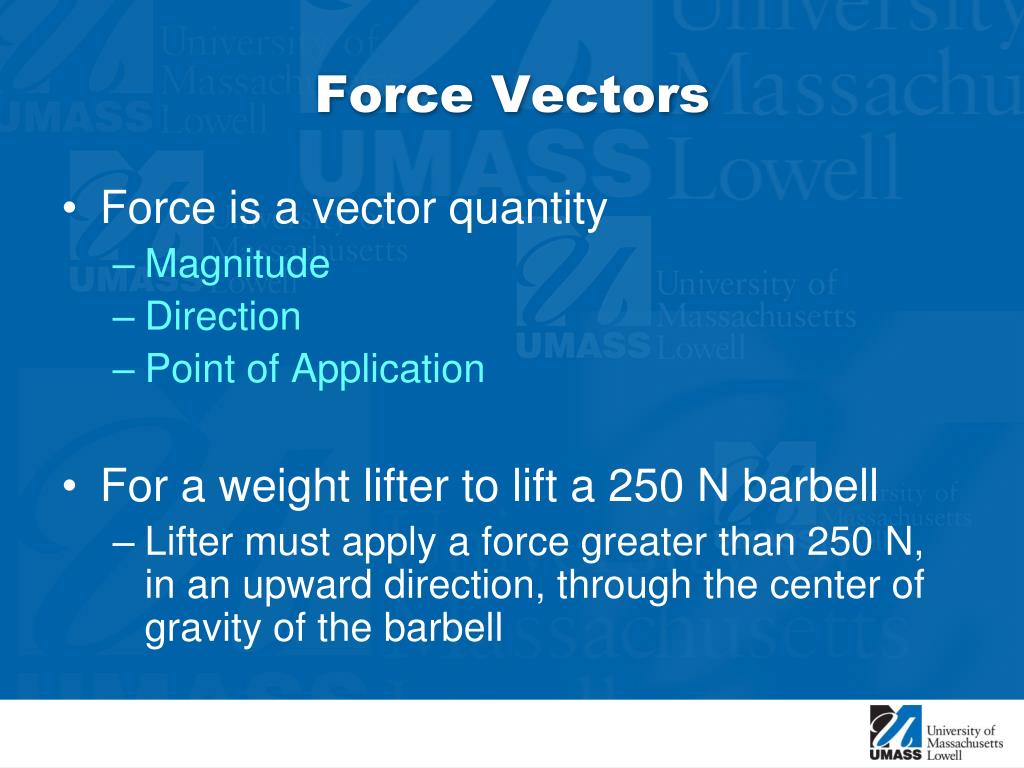 Force Vectors

• Force is a vector quantity
– Magnitude
– Direction
– Point of Application

• For a weight lifter to lift a 250 N barbell
– Lifter must apply a force greater than 250 N, in an upward direction, through the center of gravity of the barbell

UMASS University of Massachusetts Lowell